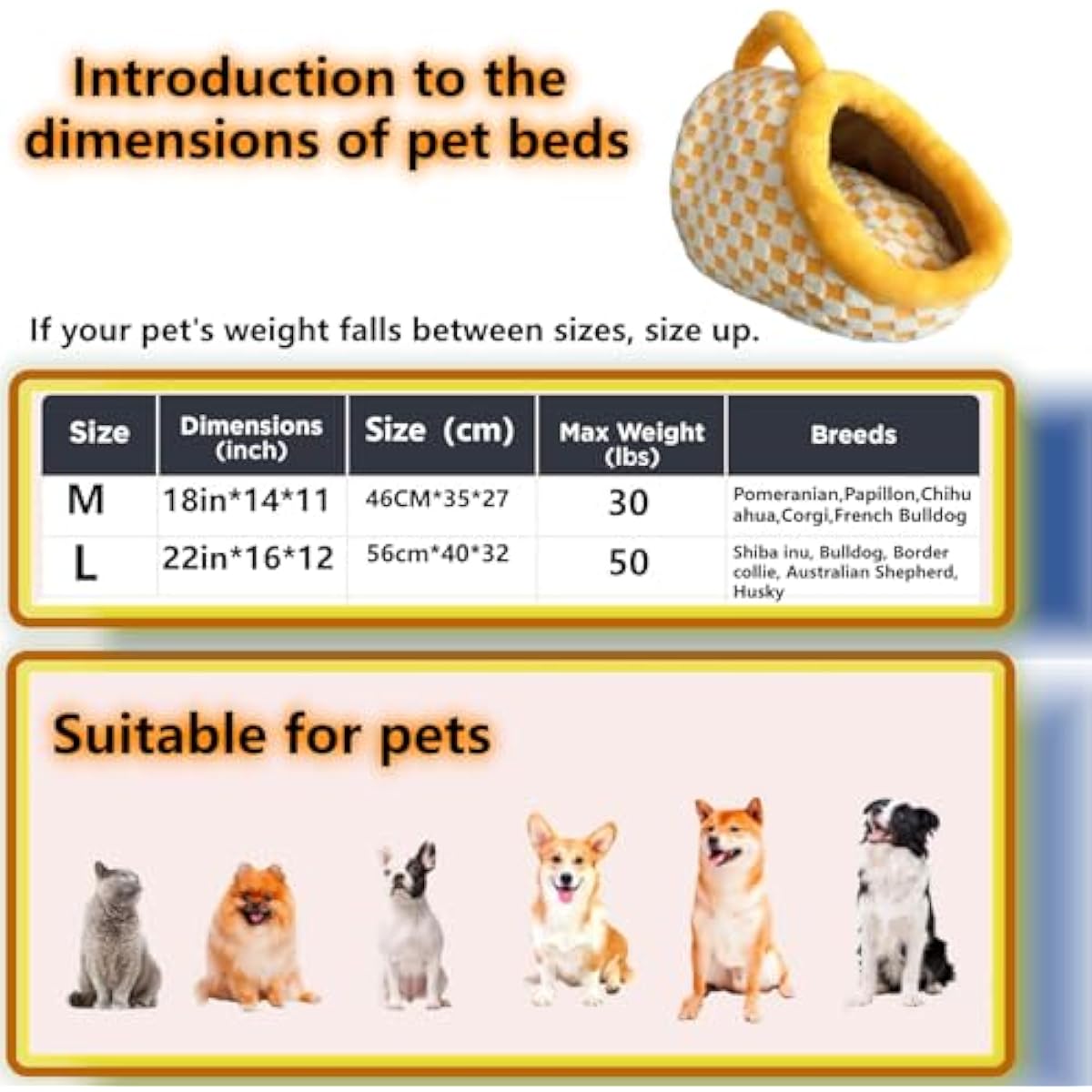 Introduction to the dimensions of pet beds

If your pet's weight falls between sizes, size up.

| Size | Dimensions (inch) | Size (cm) | Max Weight (lbs) | Breeds |
|---|---|---|---|---|
| M | 18in*14*11 | 46CM*35*27 | 30 | Pomeranian,Papillon,Chihuahua,Corgi,French Bulldog |
| L | 22in*16*12 | 56cm*40*32 | 50 | Shiba inu, Bulldog, Border collie, Australian Shepherd, Husky |

Suitable for pets